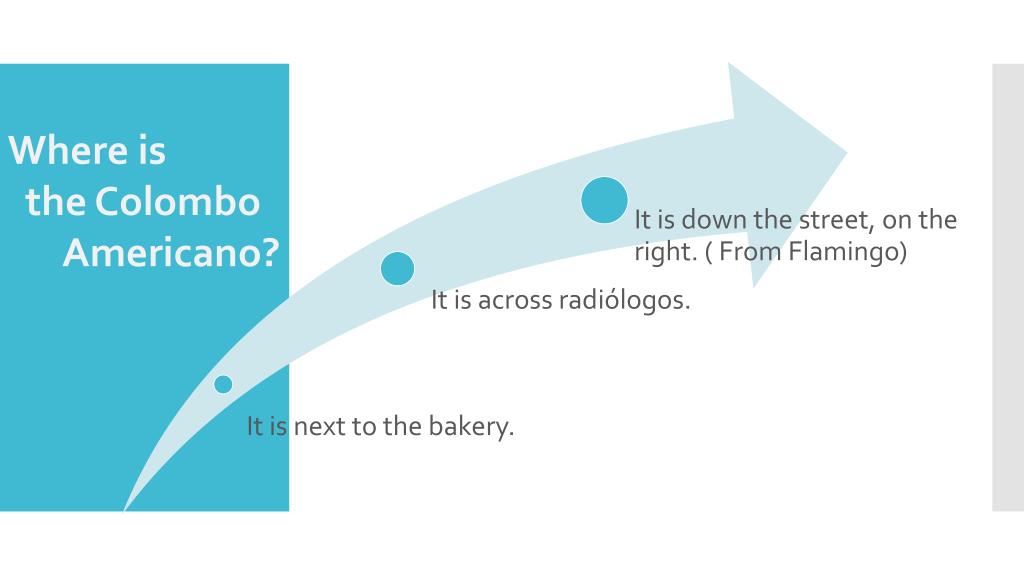 Where is the Colombo Americano?

It is next to the bakery.

It is across radiólogos.

It is down the street, on the right. ( From Flamingo)